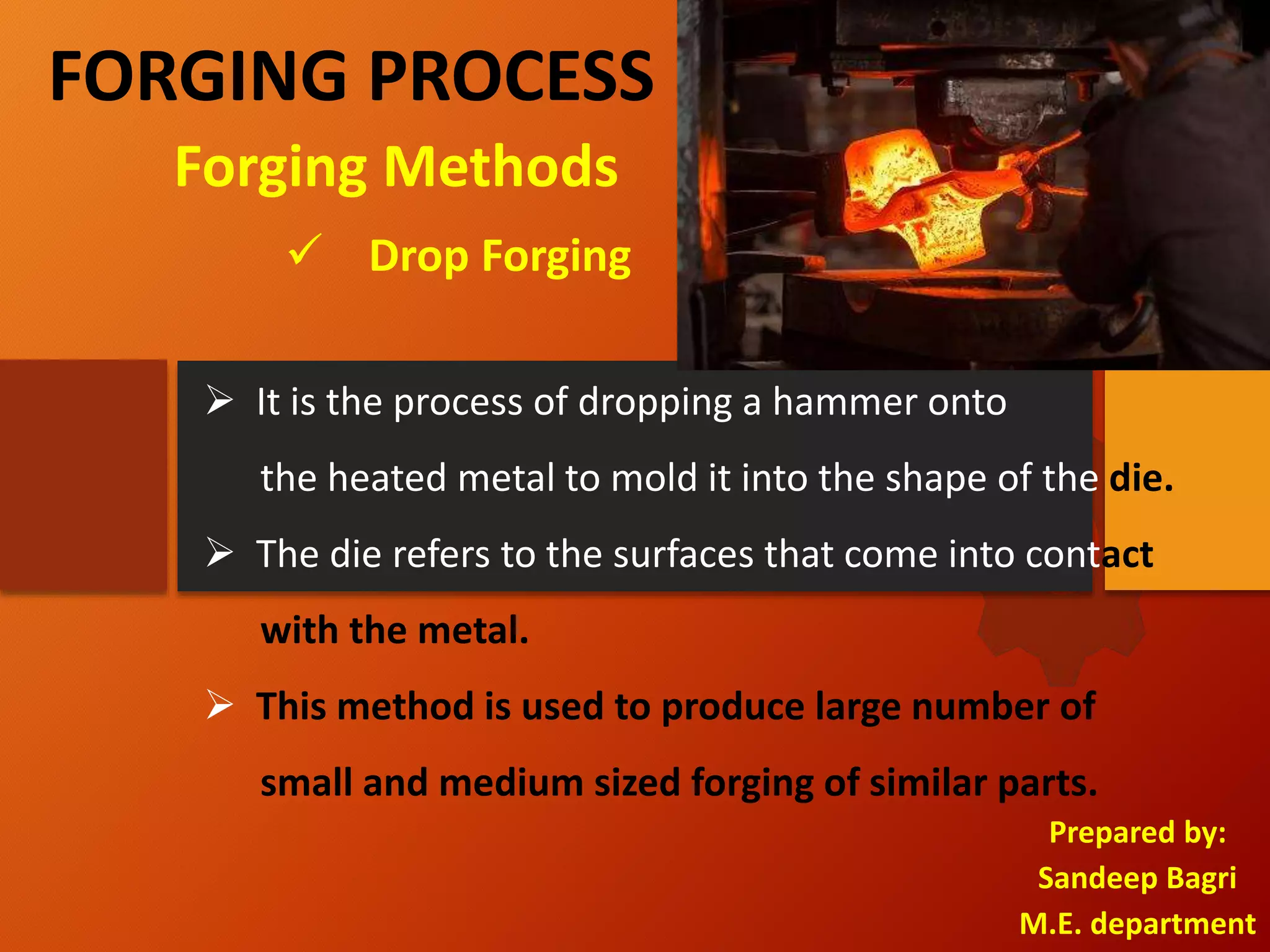 FORGING PROCESS

Forging Methods

✓ Drop Forging

➢ It is the process of dropping a hammer onto the heated metal to mold it into the shape of the die.

➢ The die refers to the surfaces that come into contact with the metal.

➢ This method is used to produce large number of small and medium sized forging of similar parts.

Prepared by:
Sandeep Bagri
M.E. department